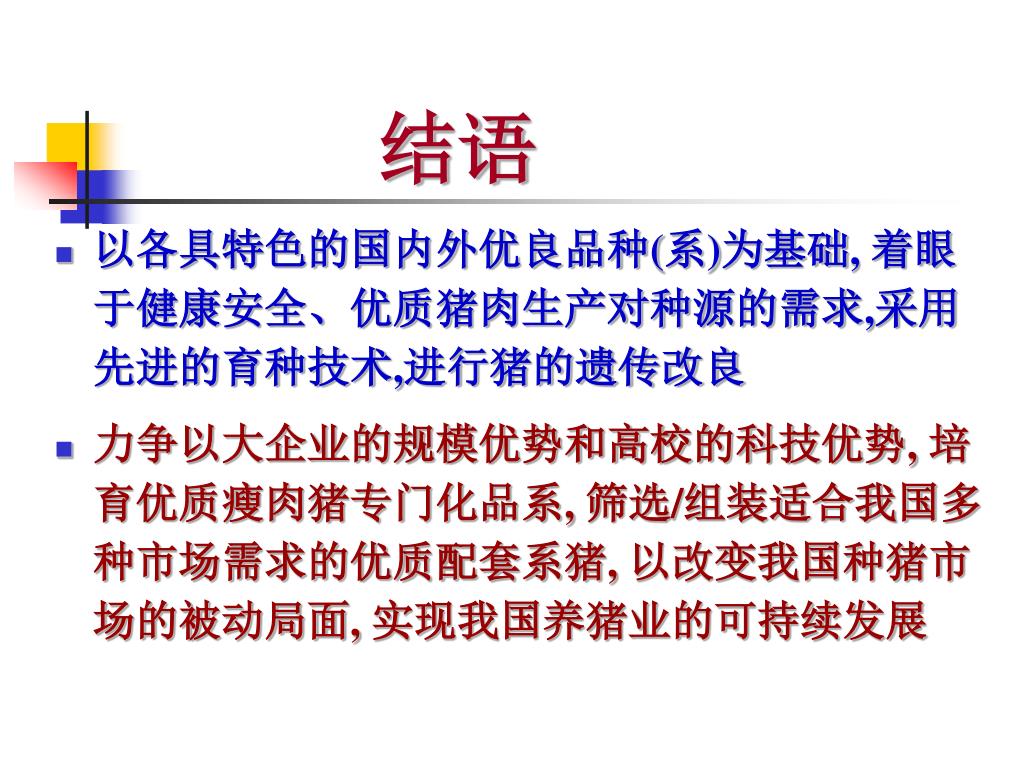 结语

以各具特色的国内外优良品种(系)为基础, 着眼于健康安全、优质猪肉生产对种源的需求,采用先进的育种技术,进行猪的遗传改良

力争以大企业的规模优势和高校的科技优势, 培育优质瘦肉猪专门化品系, 筛选/组装适合我国多种市场需求的优质配套系猪, 以改变我国种猪市场的被动局面, 实现我国养猪业的可持续发展